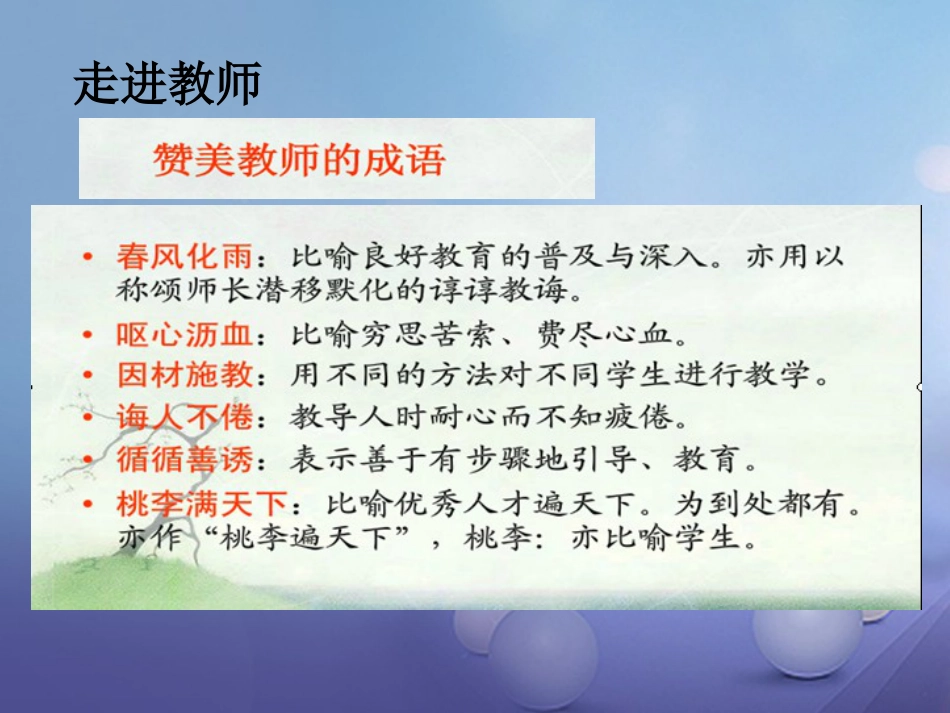 走进教师

赞美教师的成语

• 春风化雨：比喻良好教育的普及与深入。亦用以称颂师长潜移默化的谆谆教诲。
• 呕心沥血：比喻穷思苦索、费尽心血。
• 因材施教：用不同的方法对不同学生进行教学。
• 诲人不倦：教导人时耐心而不知疲倦。
• 循循善诱：表示善于有步骤地引导、教育。
• 桃李满天下：比喻优秀人才遍天下。为到处都有。亦作“桃李遍天下”，桃李：亦比喻学生。